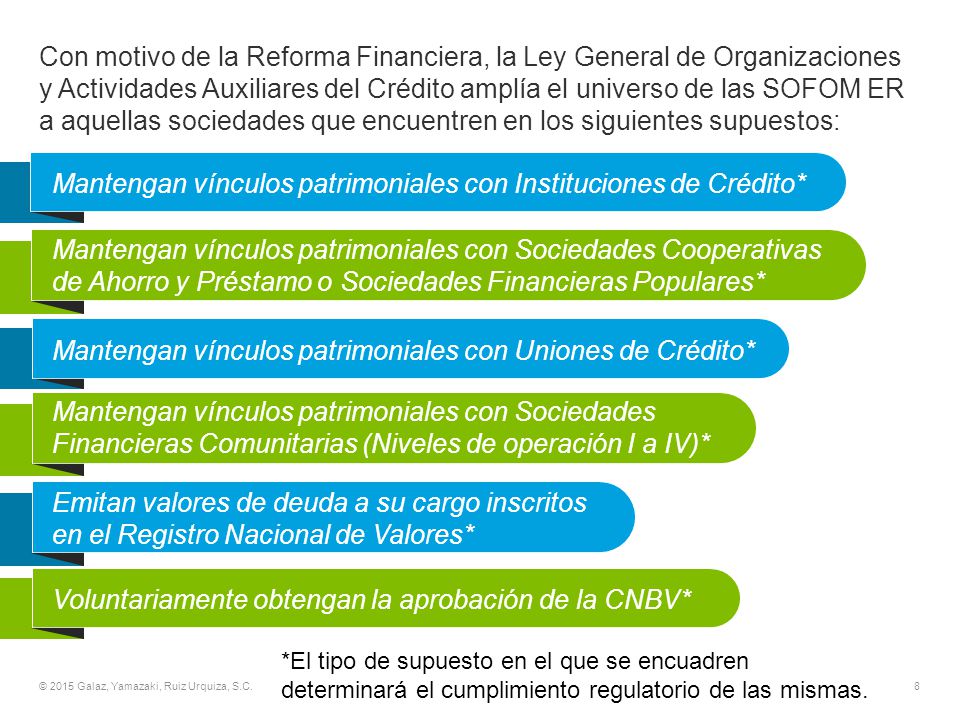 Con motivo de la Reforma Financiera, la Ley General de Organizaciones y Actividades Auxiliares del Crédito amplía el universo de las SOFOM ER a aquellas sociedades que encuentren en los siguientes supuestos:

Mantengan vínculos patrimoniales con Instituciones de Crédito*

Mantengan vínculos patrimoniales con Sociedades Cooperativas de Ahorro y Préstamo o Sociedades Financieras Populares*

Mantengan vínculos patrimoniales con Uniones de Crédito*

Mantengan vínculos patrimoniales con Sociedades Financieras Comunitarias (Niveles de operación I a IV)*

Emitan valores de deuda a su cargo inscritos en el Registro Nacional de Valores*

Voluntariamente obtengan la aprobación de la CNBV*

*El tipo de supuesto en el que se encuadren determinará el cumplimiento regulatorio de las mismas.

© 2015 Galaz, Yamazaki, Ruiz Urquiza, S.C.

8